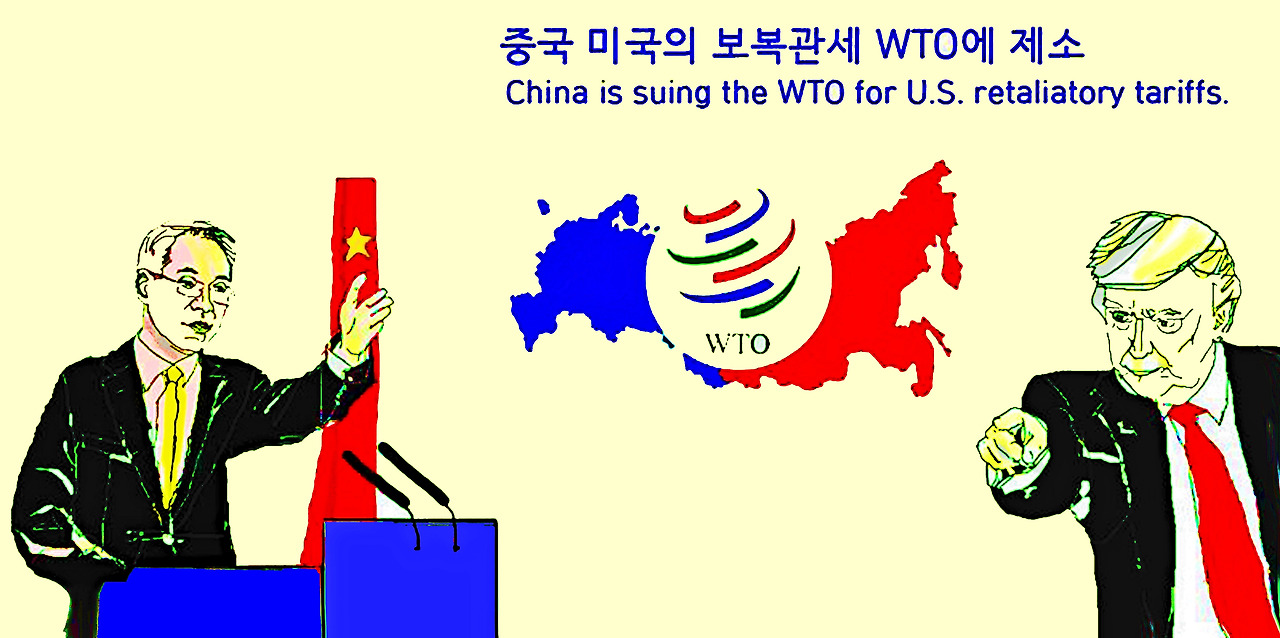 중국 미국의 보복관세 WTO에 제소
China is suing the WTO for U.S. retaliatory tariffs.

WTO